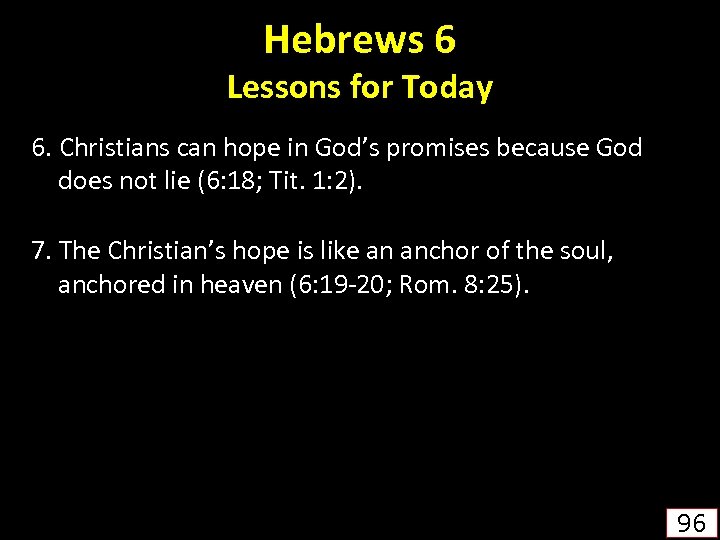 Hebrews 6
Lessons for Today

6. Christians can hope in God’s promises because God does not lie (6:18; Tit. 1:2).

7. The Christian’s hope is like an anchor of the soul, anchored in heaven (6:19-20; Rom. 8:25).

96